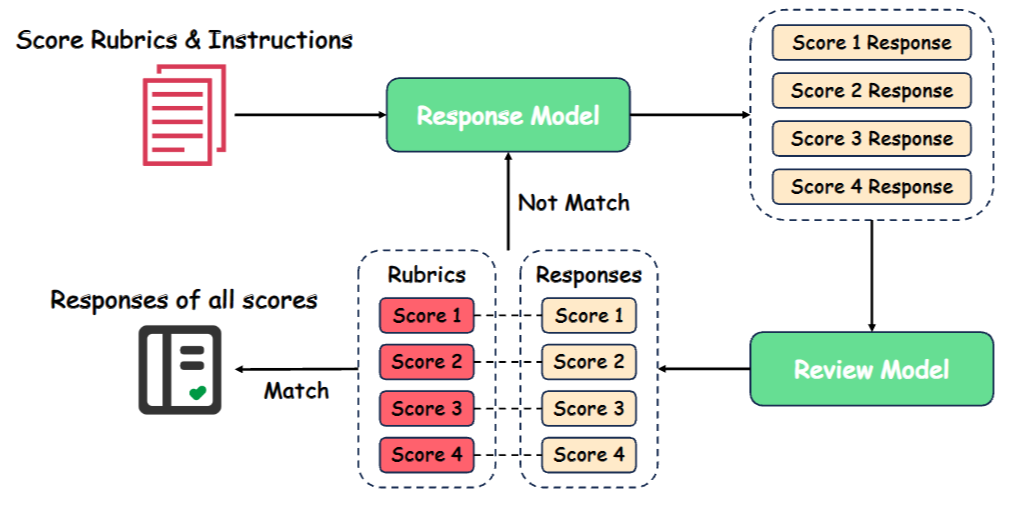 Score Rubrics & Instructions

Response Model

Score 1 Response
Score 2 Response
Score 3 Response
Score 4 Response

Not Match

Rubrics
Score 1
Score 2
Score 3
Score 4

Responses
Score 1
Score 2
Score 3
Score 4

Responses of all scores

Match

Review Model